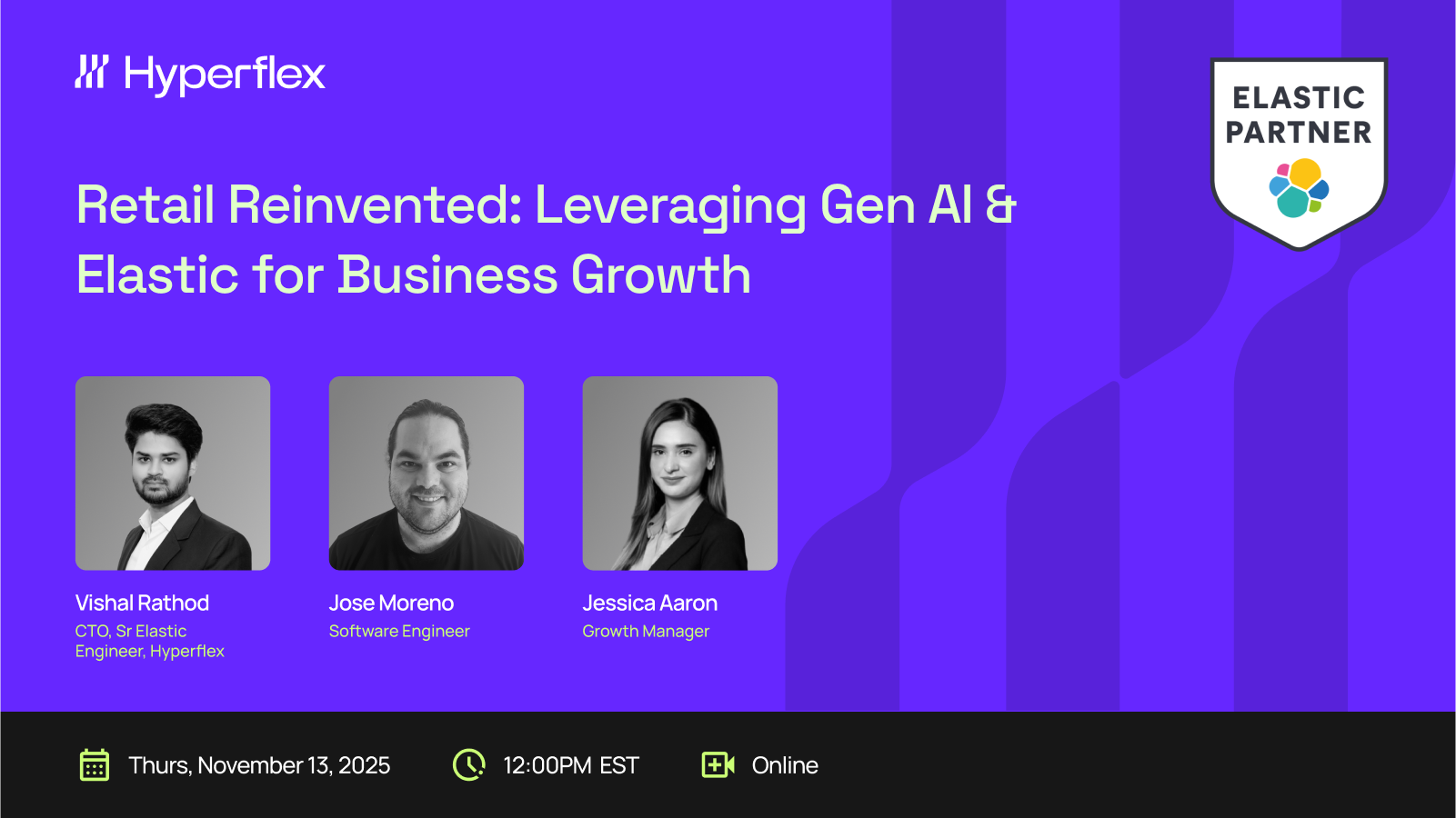 Hyperflex

ELASTIC PARTNER

Retail Reinvented: Leveraging Gen AI & Elastic for Business Growth

Vishal Rathod
CTO, Sr Elastic Engineer, Hyperflex

Jose Moreno
Software Engineer

Jessica Aaron
Growth Manager

Thurs, November 13, 2025

12:00PM EST

Online